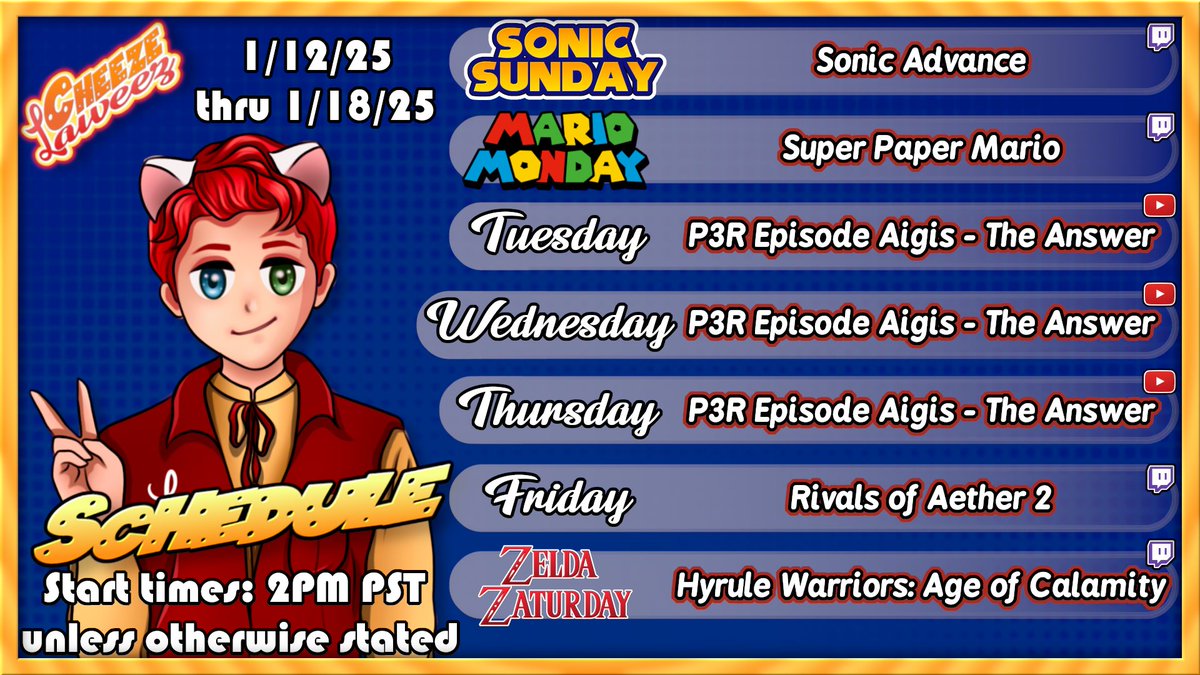 Cheeze Laweez

1/12/25
thru 1/18/25

SCHEDULE

Start times: 2PM PST
unless otherwise stated

SONIC SUNDAY Sonic Advance

MARIO MONDAY Super Paper Mario

Tuesday P3R Episode Aigis - The Answer

Wednesday P3R Episode Aigis - The Answer

Thursday P3R Episode Aigis - The Answer

Friday Rivals of Aether 2

ZELDA ZATURDAY Hyrule Warriors: Age of Calamity